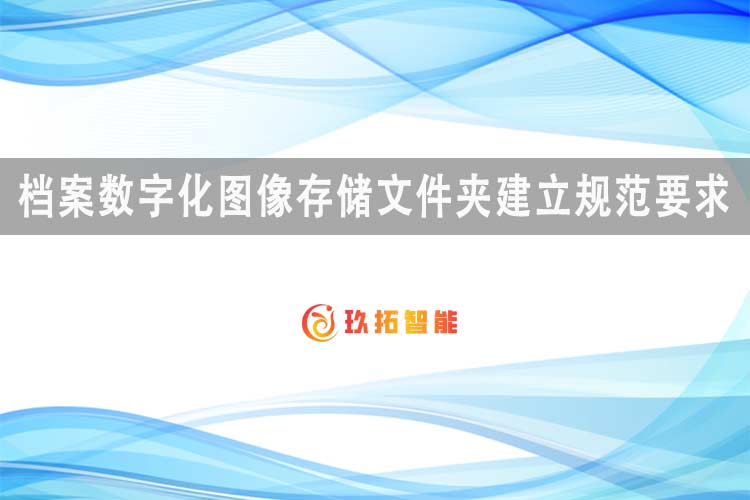 档案数字化图像存储文件夹建立规范要求

玖拓智能